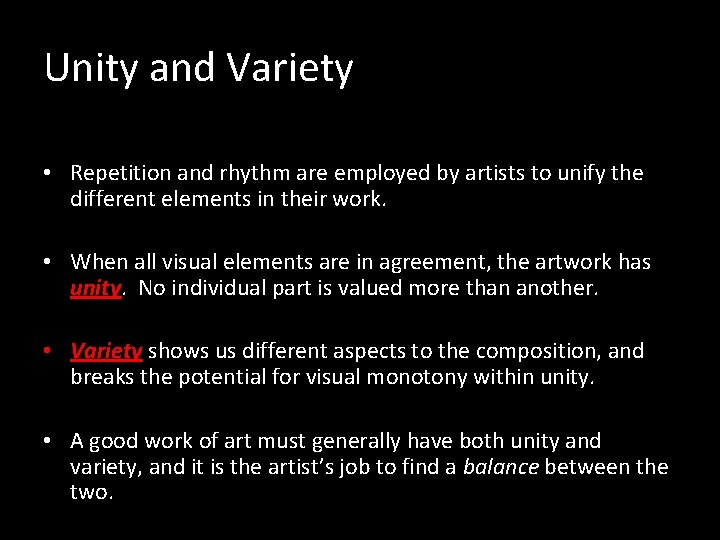 Unity and Variety

• Repetition and rhythm are employed by artists to unify the different elements in their work.

• When all visual elements are in agreement, the artwork has unity. No individual part is valued more than another.

• Variety shows us different aspects to the composition, and breaks the potential for visual monotony within unity.

• A good work of art must generally have both unity and variety, and it is the artist's job to find a balance between the two.